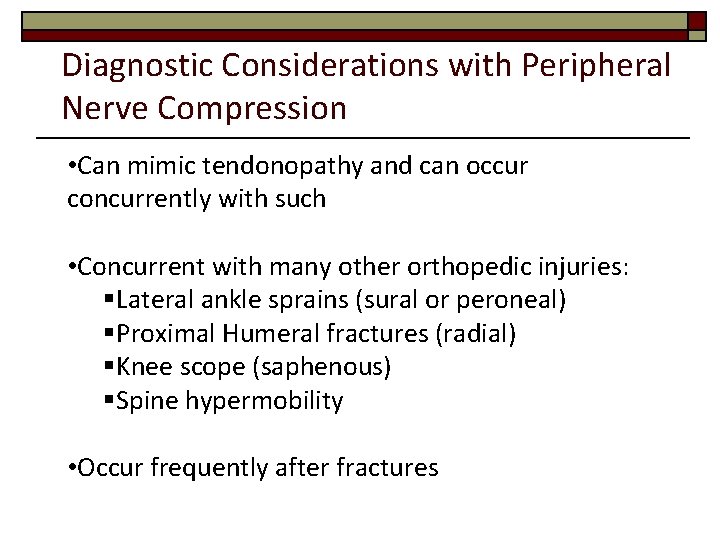 Diagnostic Considerations with Peripheral Nerve Compression

•Can mimic tendonopathy and can occur concurrently with such

•Concurrent with many other orthopedic injuries:
▪Lateral ankle sprains (sural or peroneal)
▪Proximal Humeral fractures (radial)
▪Knee scope (saphenous)
▪Spine hypermobility

•Occur frequently after fractures